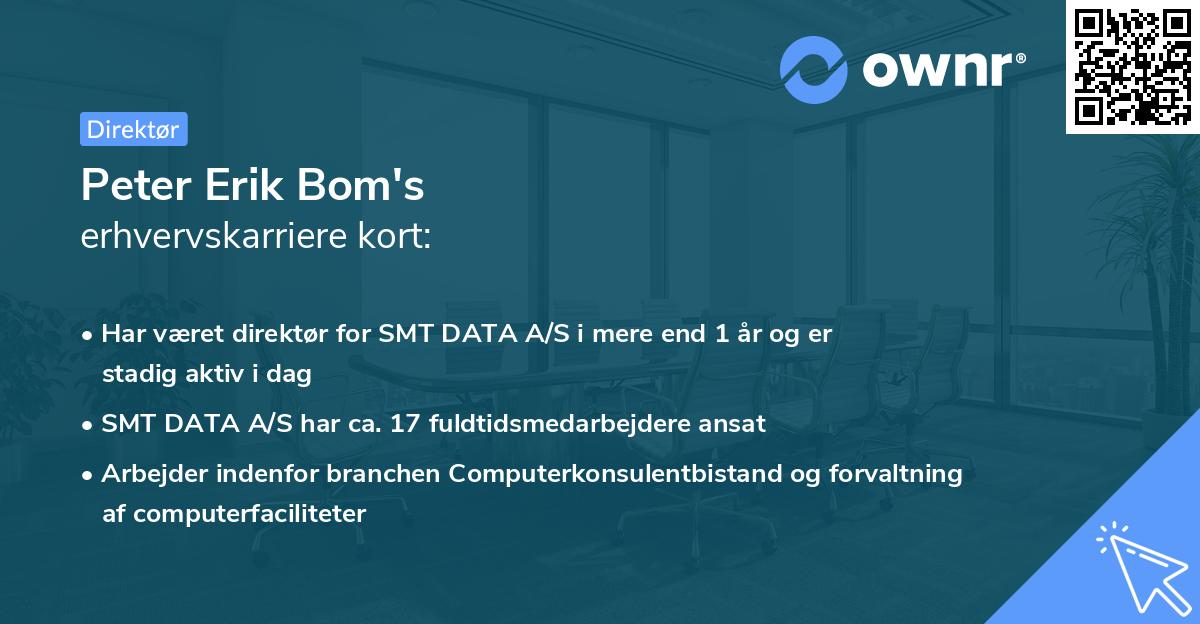 ownr®

Direktør

Peter Erik Bom's
erhvervskarriere kort:

• Har været direktør for SMT DATA A/S i mere end 1 år og er stadig aktiv i dag
• SMT DATA A/S har ca. 17 fuldtidsmedarbejdere ansat
• Arbejder indenfor branchen Computerkonsulentbistand og forvaltning af computerfaciliteter